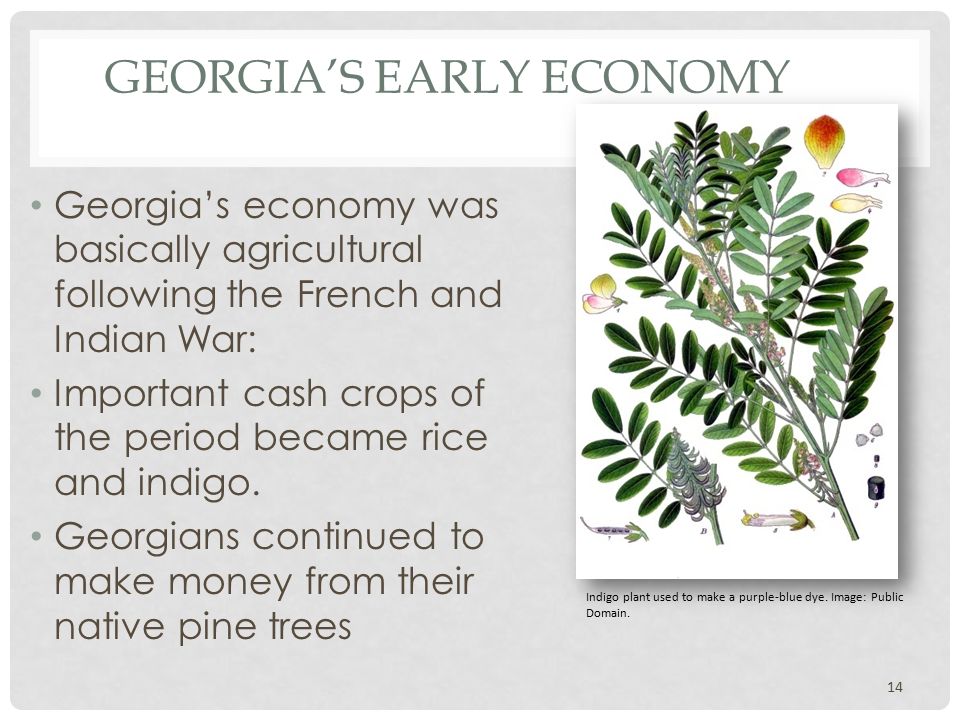 GEORGIA'S EARLY ECONOMY

• Georgia's economy was basically agricultural following the French and Indian War:

• Important cash crops of the period became rice and indigo.

• Georgians continued to make money from their native pine trees

Indigo plant used to make a purple-blue dye. Image: Public Domain.

14